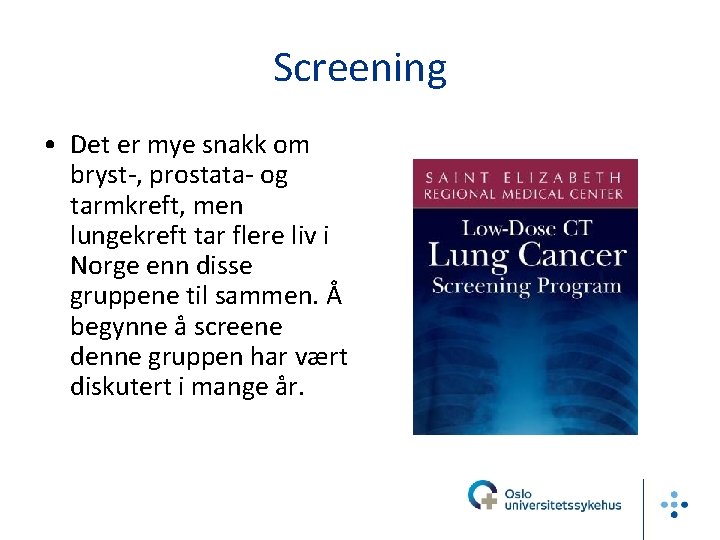 Screening

• Det er mye snakk om bryst-, prostata- og tarmkreft, men lungekreft tar flere liv i Norge enn disse gruppene til sammen. Å begynne å screene denne gruppen har vært diskutert i mange år.

SAINT ELIZABETH
REGIONAL MEDICAL CENTER

Low-Dose CT
Lung Cancer
Screening Program

Oslo universitetssykehus